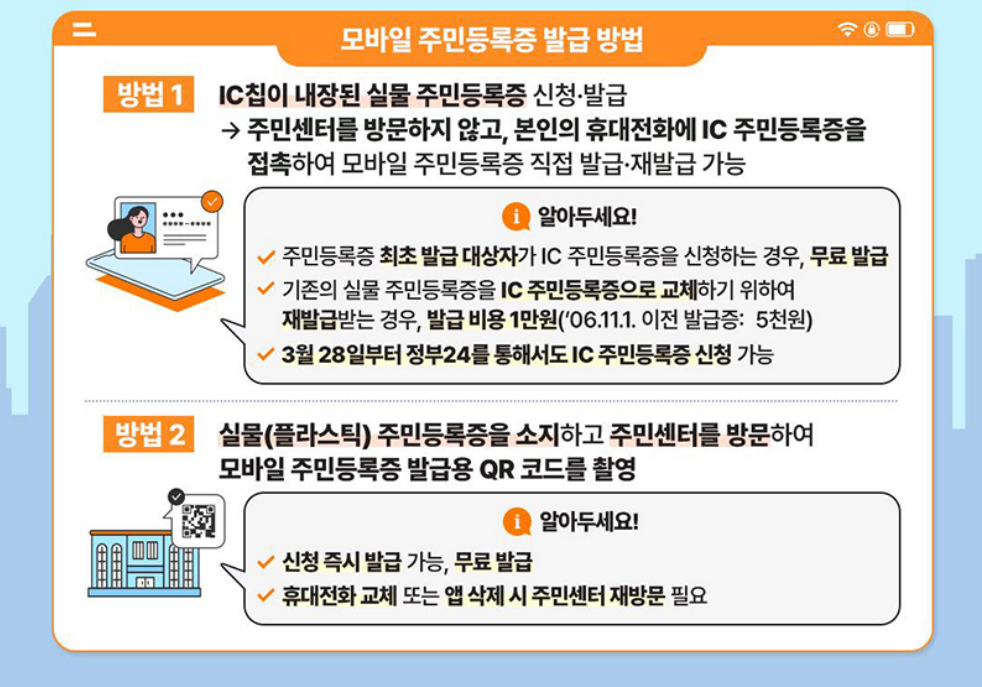 모바일 주민등록증 발급 방법

방법 1 IC칩이 내장된 실물 주민등록증 신청·발급
→ 주민센터를 방문하지 않고, 본인의 휴대전화에 IC 주민등록증을 접촉하여 모바일 주민등록증 직접 발급·재발급 가능

알아두세요!
✓ 주민등록증 최초 발급 대상자가 IC 주민등록증을 신청하는 경우, 무료 발급
✓ 기존의 실물 주민등록증을 IC 주민등록증으로 교체하기 위하여 재발급받는 경우, 발급 비용 1만원('06.11.1. 이전 발급증: 5천원)
✓ 3월 28일부터 정부24를 통해서도 IC 주민등록증 신청 가능

방법 2 실물(플라스틱) 주민등록증을 소지하고 주민센터를 방문하여 모바일 주민등록증 발급용 QR 코드를 촬영

알아두세요!
✓ 신청 즉시 발급 가능, 무료 발급
✓ 휴대전화 교체 또는 앱 삭제 시 주민센터 재방문 필요